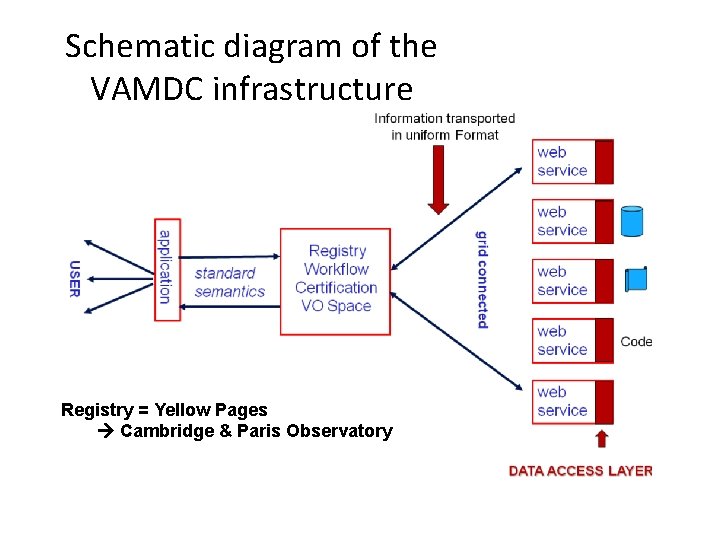 Schematic diagram of the VAMDC infrastructure

Information transported in uniform Format

USER

application

standard semantics

Registry
Workflow
Certification
VO Space

grid connected

web service

web service

web service

web service

Code

web service

DATA ACCESS LAYER

Registry = Yellow Pages
→ Cambridge & Paris Observatory